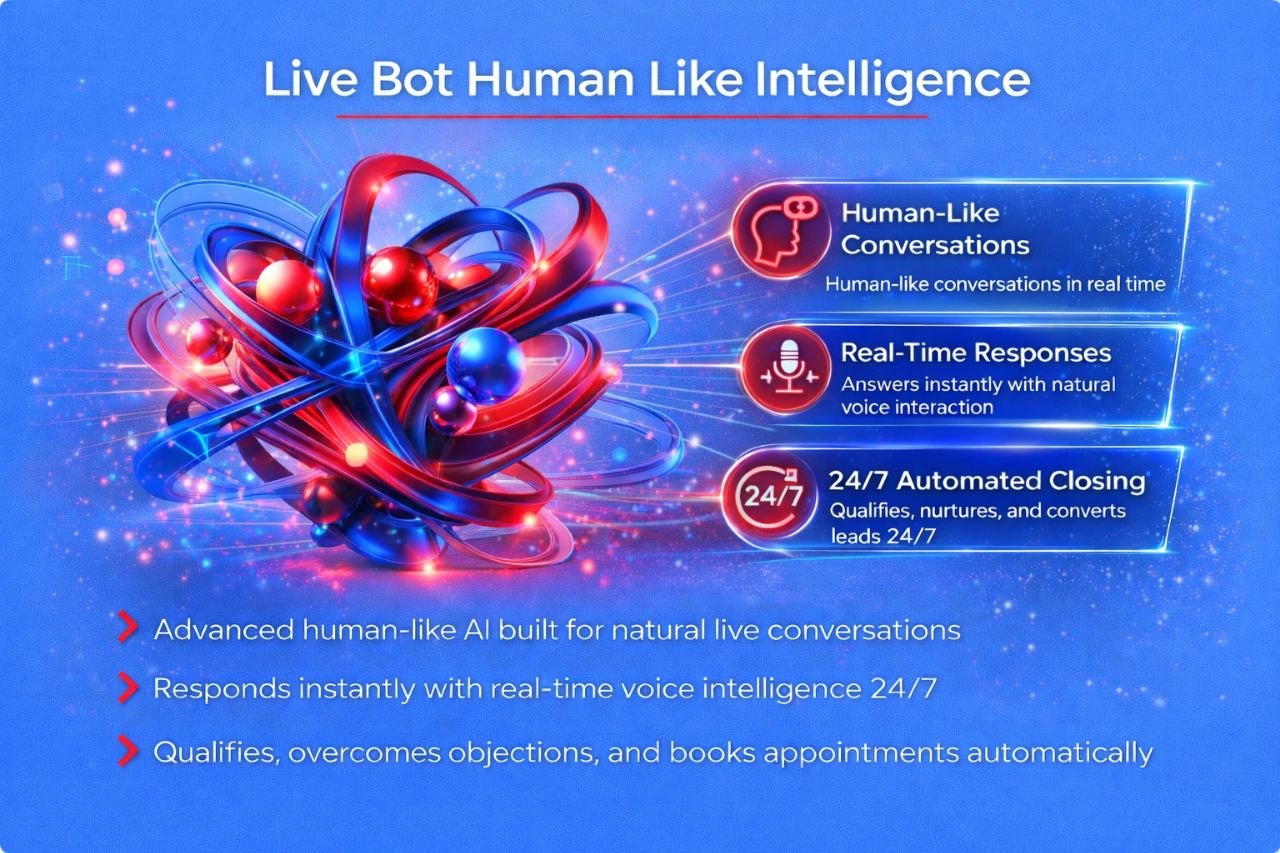 Live Bot Human Like Intelligence

Human-Like Conversations
Human-like conversations in real time

Real-Time Responses
Answers instantly with natural voice interaction

24/7

24/7 Automated Closing
Qualifies, nurtures, and converts leads 24/7

Advanced human-like AI built for natural live conversations

Responds instantly with real-time voice intelligence 24/7

Qualifies, overcomes objections, and books appointments automatically